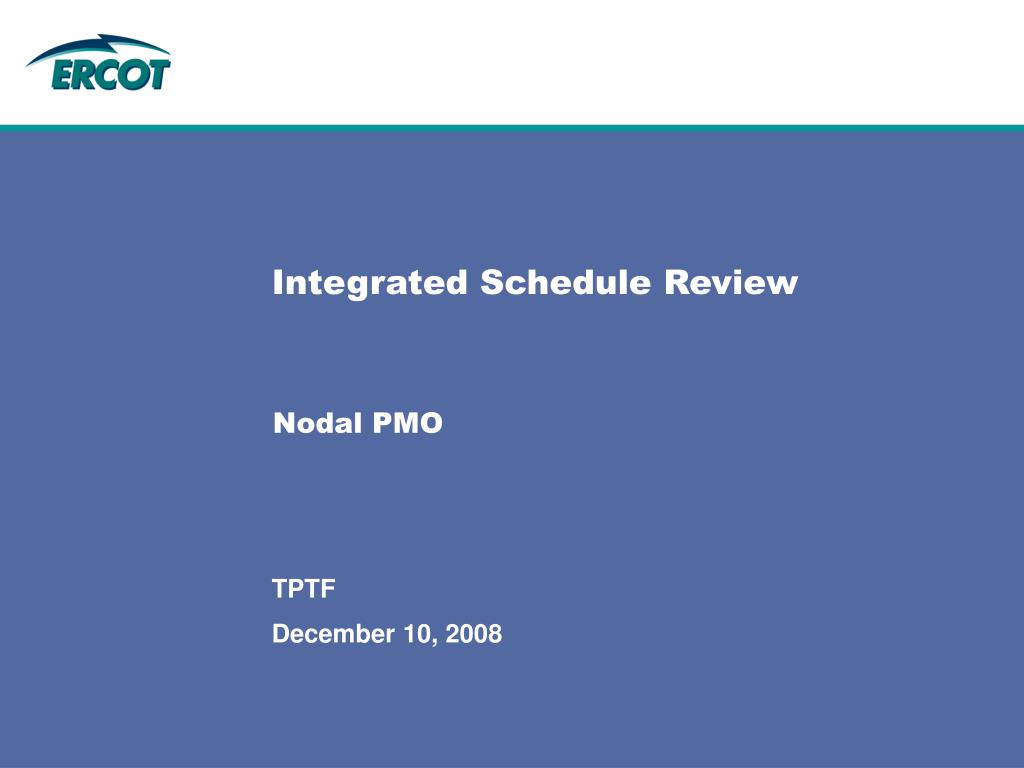 ERCOT

Integrated Schedule Review

Nodal PMO

TPTF

December 10, 2008